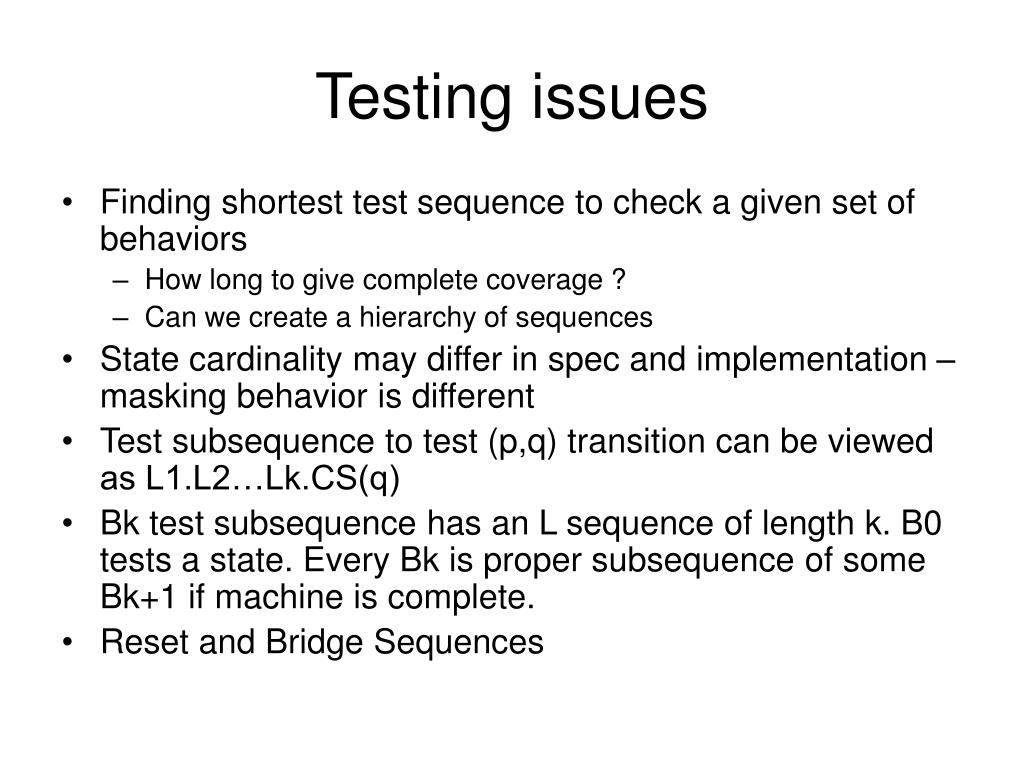 Testing issues

• Finding shortest test sequence to check a given set of behaviors
– How long to give complete coverage ?
– Can we create a hierarchy of sequences
• State cardinality may differ in spec and implementation – masking behavior is different
• Test subsequence to test (p,q) transition can be viewed as L1.L2…Lk.CS(q)
• Bk test subsequence has an L sequence of length k. B0 tests a state. Every Bk is proper subsequence of some Bk+1 if machine is complete.
• Reset and Bridge Sequences